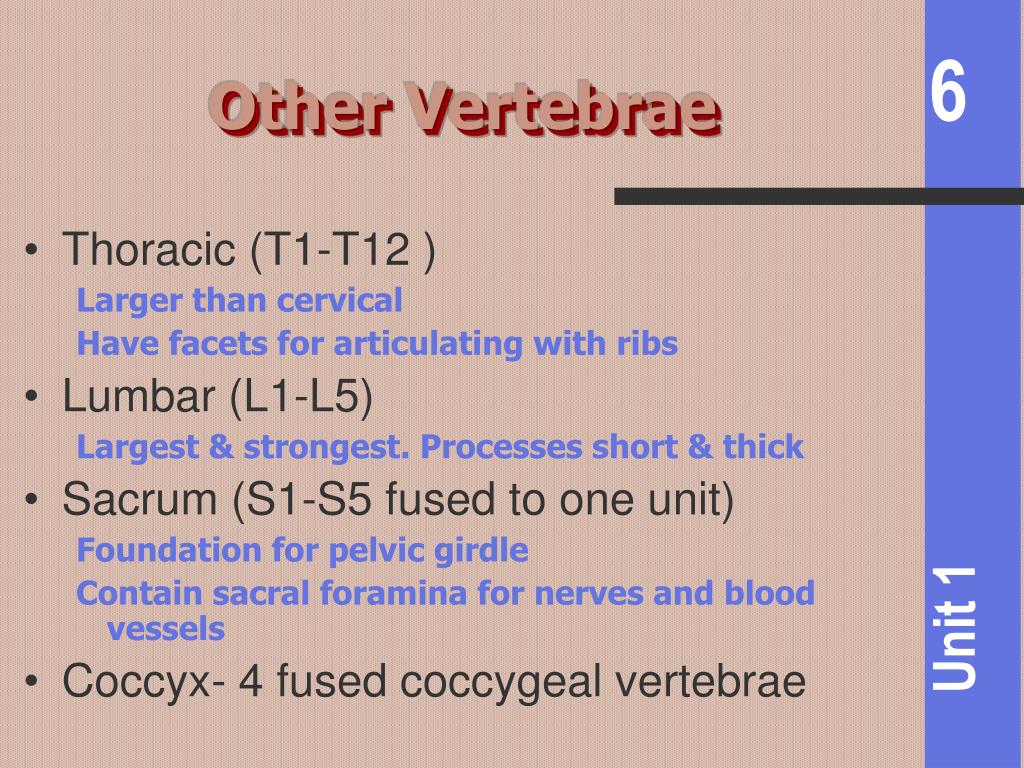 Other Vertebrae

6

• Thoracic (T1-T12 )
Larger than cervical
Have facets for articulating with ribs
• Lumbar (L1-L5)
Largest & strongest. Processes short & thick
• Sacrum (S1-S5 fused to one unit)
Foundation for pelvic girdle
Contain sacral foramina for nerves and blood vessels
• Coccyx- 4 fused coccygeal vertebrae

Unit 1